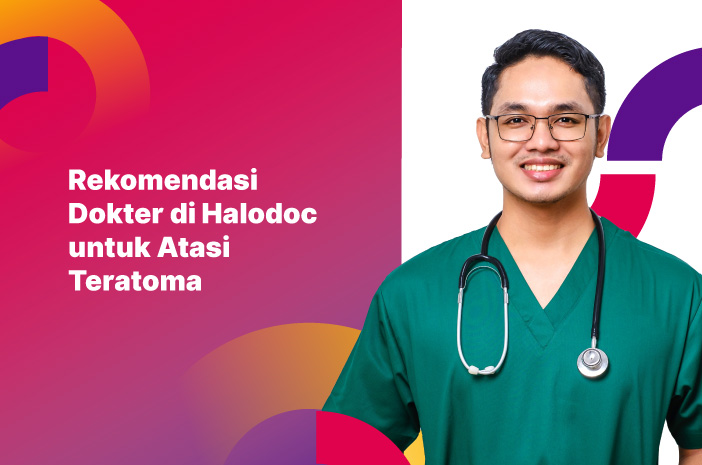 Rekomendasi Dokter di Halodoc untuk Atasi Teratoma